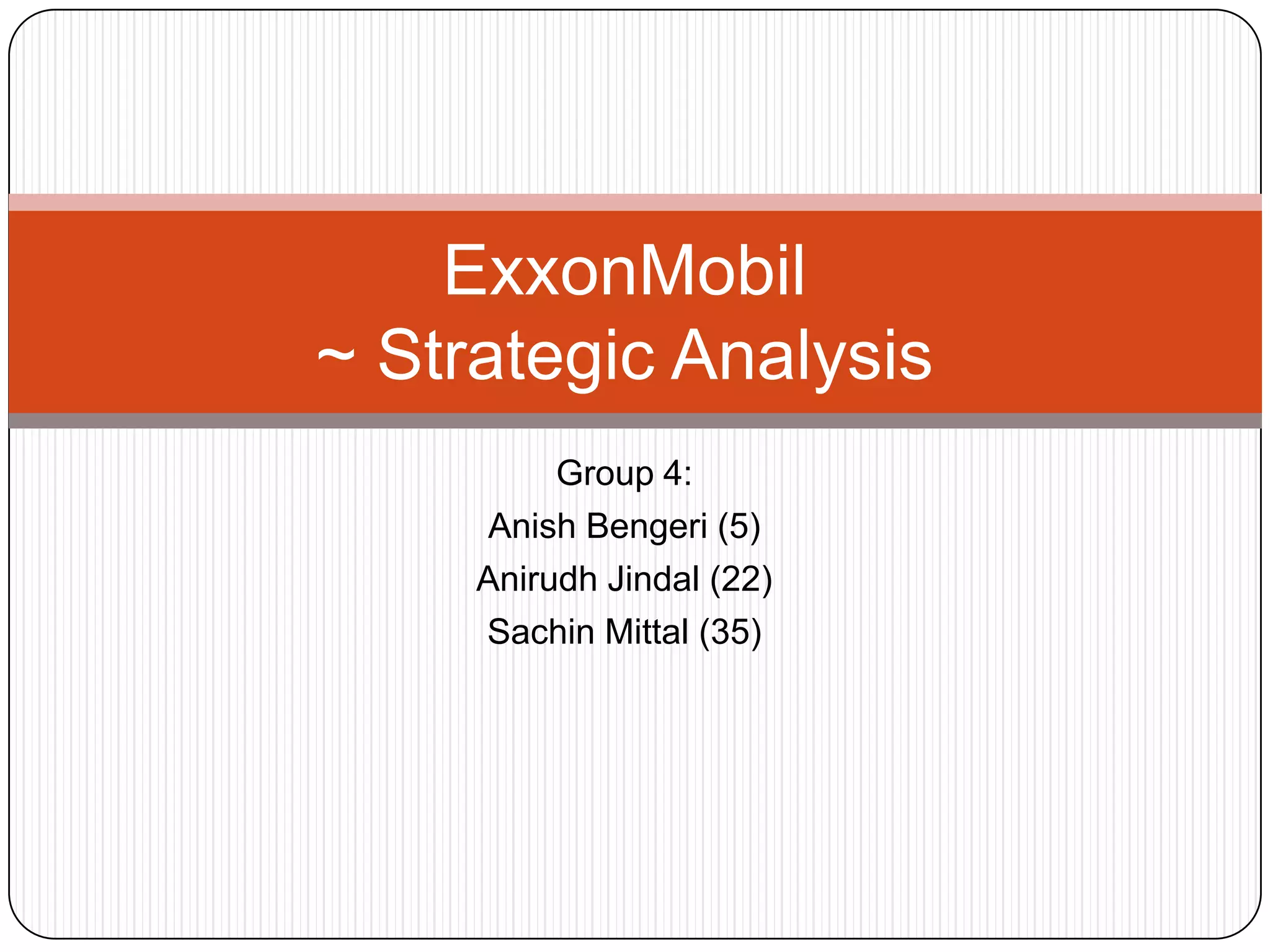 ExxonMobil
~ Strategic Analysis

Group 4:
Anish Bengeri (5)
Anirudh Jindal (22)
Sachin Mittal (35)